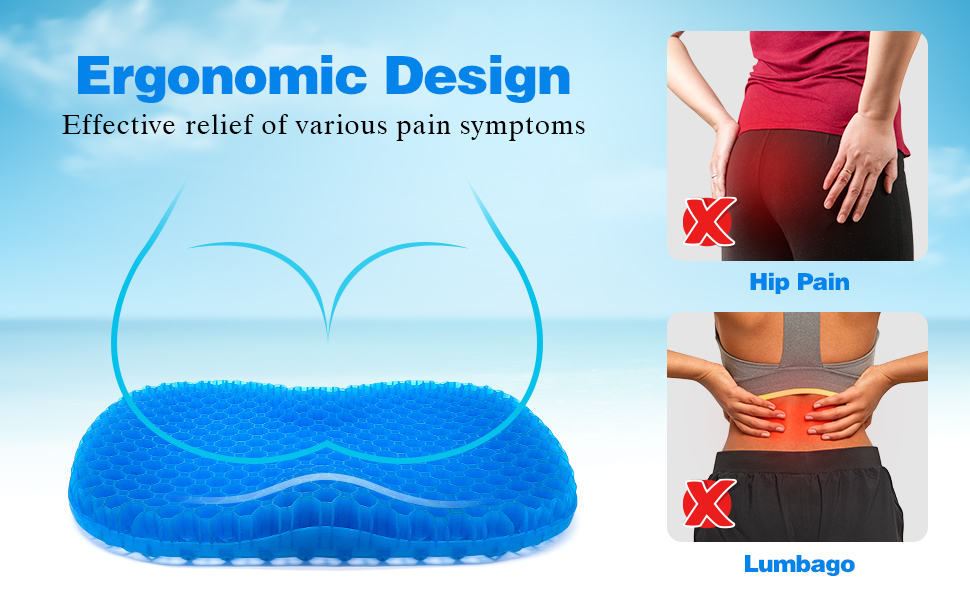 Ergonomic Design
Effective relief of various pain symptoms

Hip Pain

Lumbago